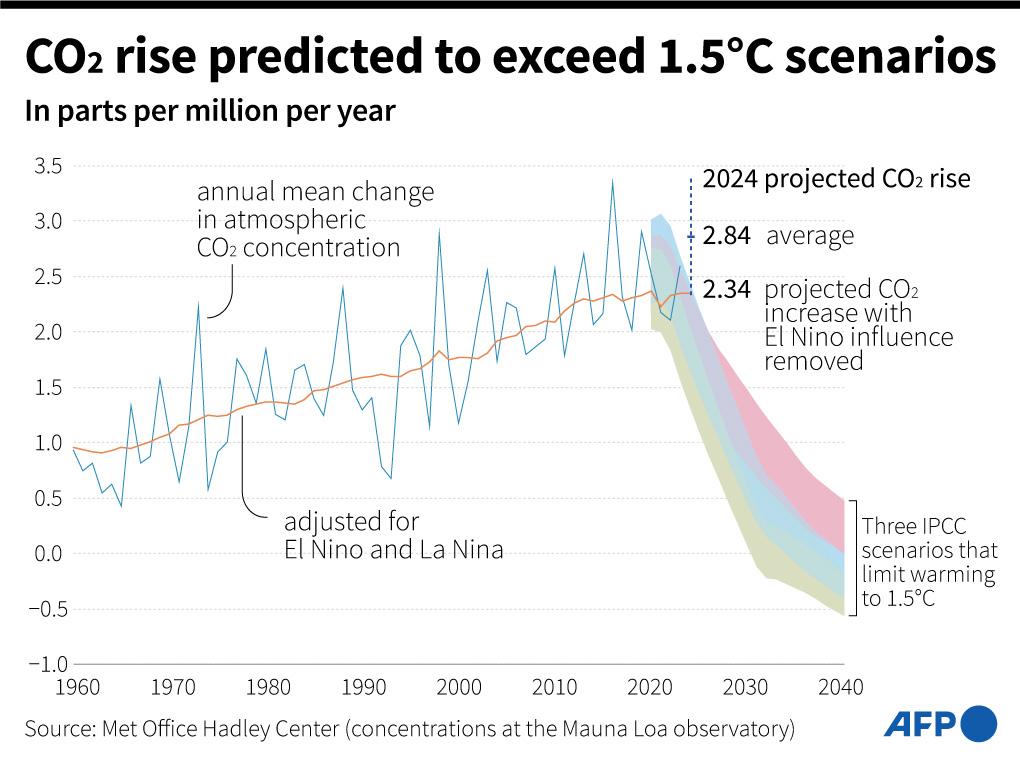 $CO_2$ rise predicted to exceed 1.5°C scenarios
In parts per million per year

3.5
3.0
2.5
2.0
1.5
1.0
0.5
0.0
−0.5
−1.0

annual mean change in atmospheric $CO_2$ concentration

adjusted for El Nino and La Nina

2024 projected $CO_2$ rise
2.84 average
2.34 projected $CO_2$ increase with El Nino influence removed

Three IPCC scenarios that limit warming to 1.5°C

1960 1970 1980 1990 2000 2010 2020 2030 2040

Source: Met Office Hadley Center (concentrations at the Mauna Loa observatory)
AFP